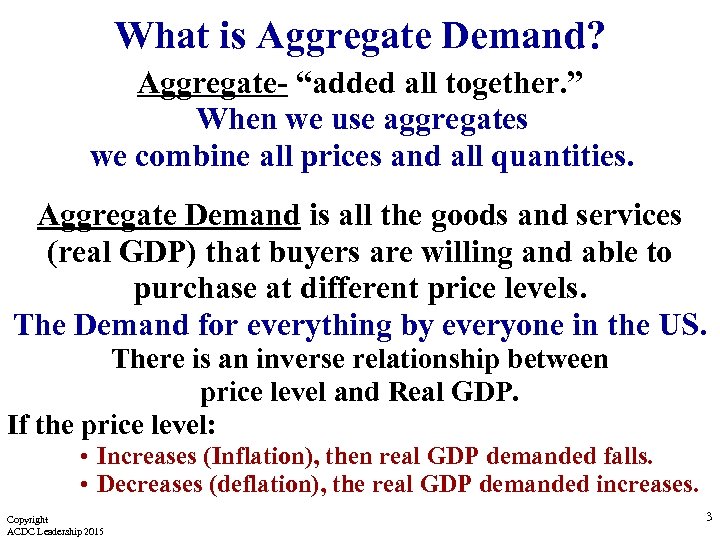 What is Aggregate Demand?

Aggregate- “added all together.”
When we use aggregates
we combine all prices and all quantities.

Aggregate Demand is all the goods and services (real GDP) that buyers are willing and able to purchase at different price levels.
The Demand for everything by everyone in the US.
There is an inverse relationship between price level and Real GDP.

If the price level:
• Increases (Inflation), then real GDP demanded falls.
• Decreases (deflation), the real GDP demanded increases.

Copyright
ACDC Leadership 2015

3